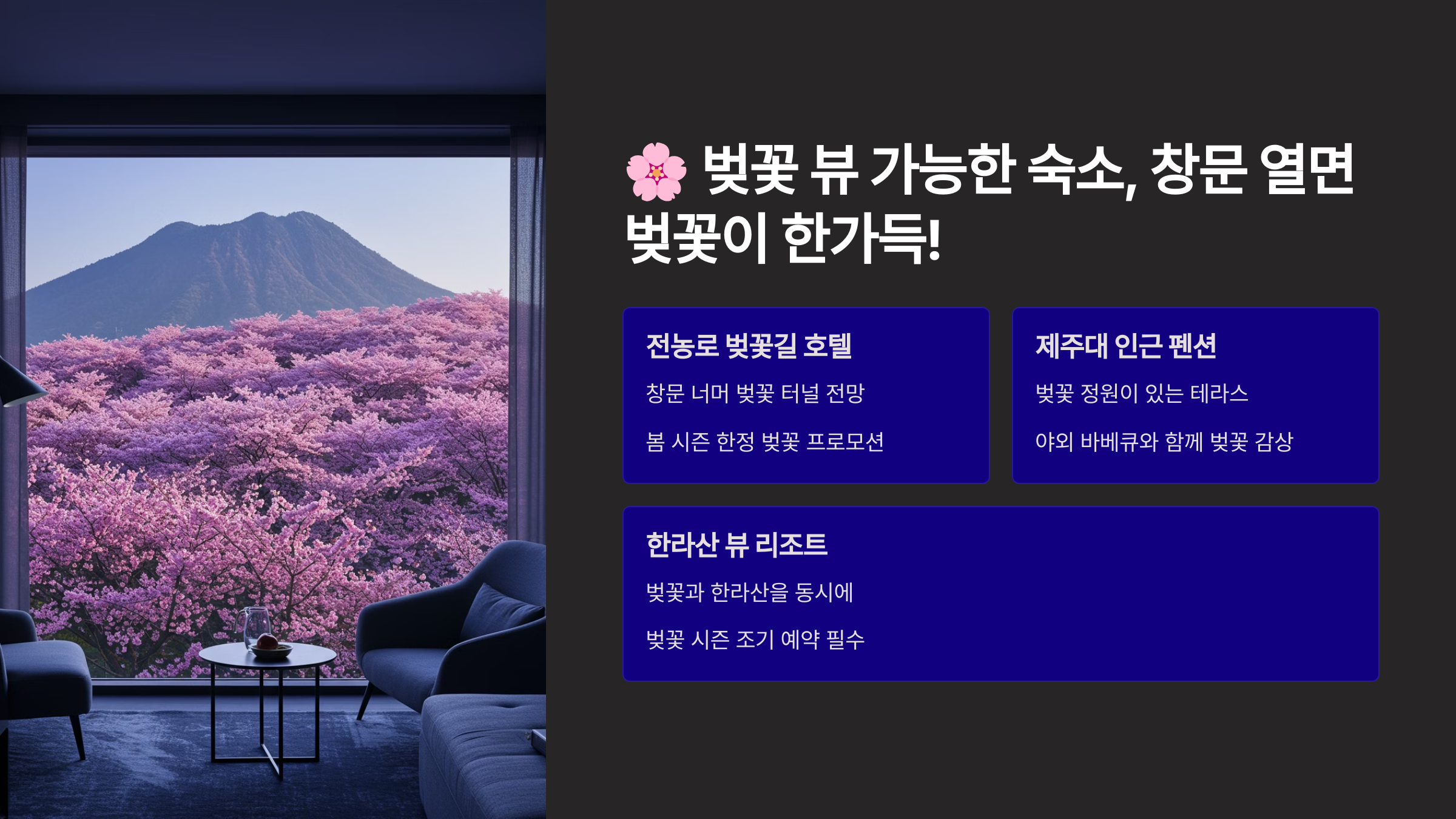 🌸 벚꽃 뷰 가능한 숙소, 창문 열면 벚꽃이 한가득!

전농로 벚꽃길 호텔

창문 너머 벚꽃 터널 전망

봄 시즌 한정 벚꽃 프로모션

제주대 인근 펜션

벚꽃 정원이 있는 테라스

야외 바베큐와 함께 벚꽃 감상

한라산 뷰 리조트

벚꽃과 한라산을 동시에

벚꽃 시즌 조기 예약 필수